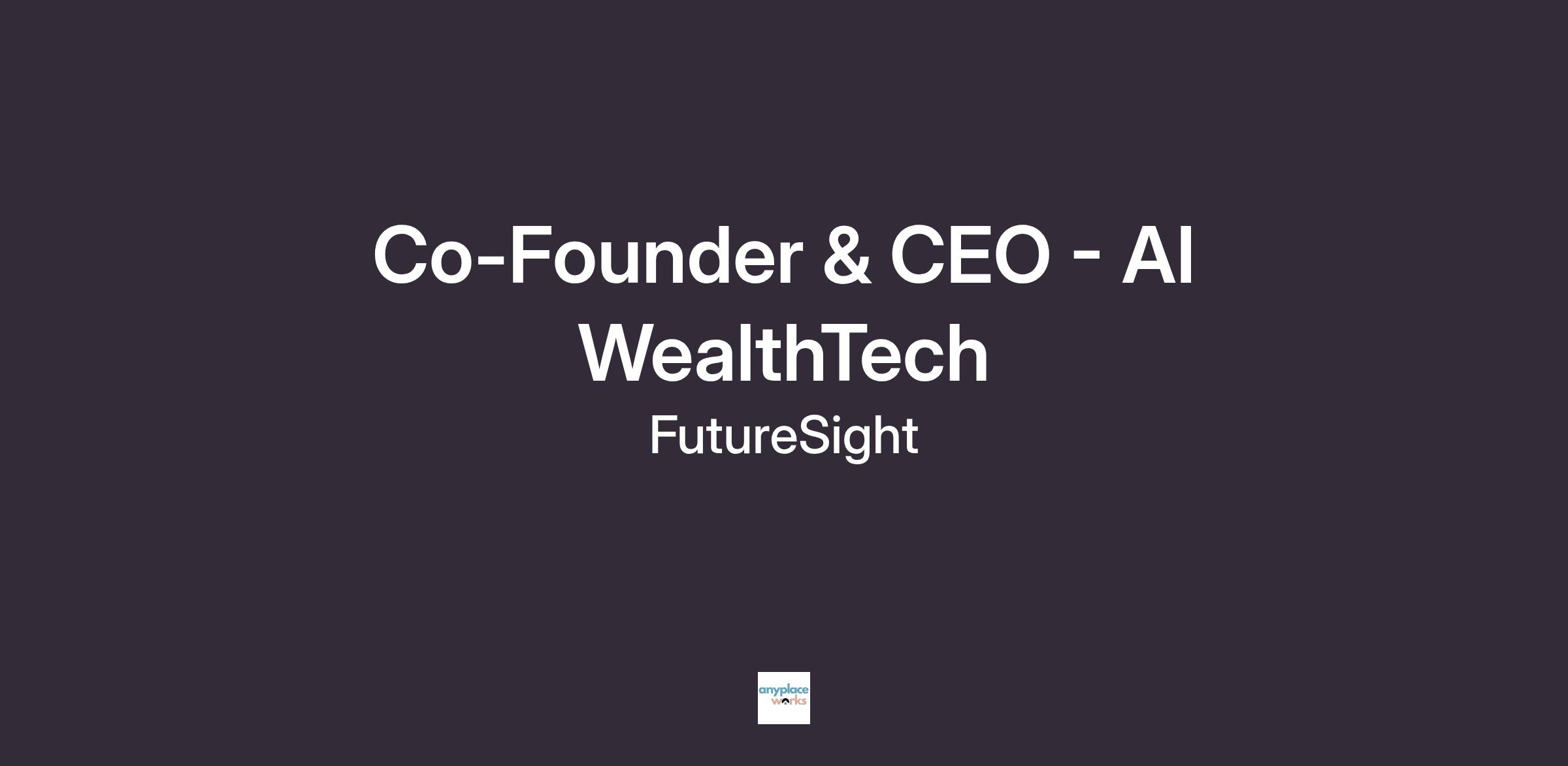 Co-Founder & CEO - AI WealthTech

FutureSight

anyplace works